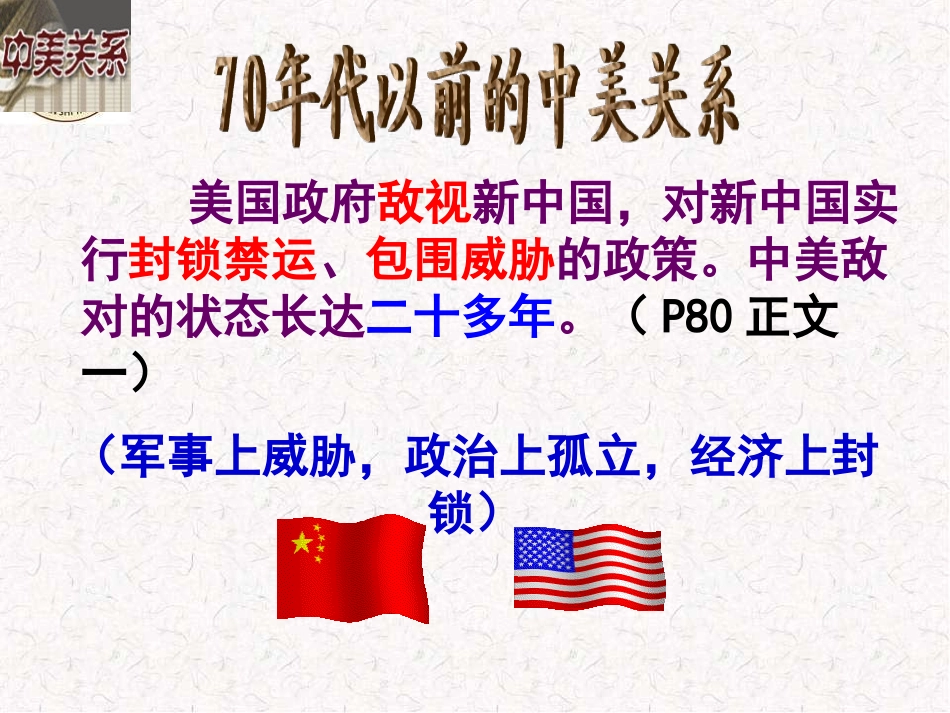 中美关系

70年代以前的中美关系

美国政府敌视新中国，对新中国实行封锁禁运、包围威胁的政策。中美敌对的状态长达二十多年。（ P80 正文一）

（军事上威胁，政治上孤立，经济上封锁）